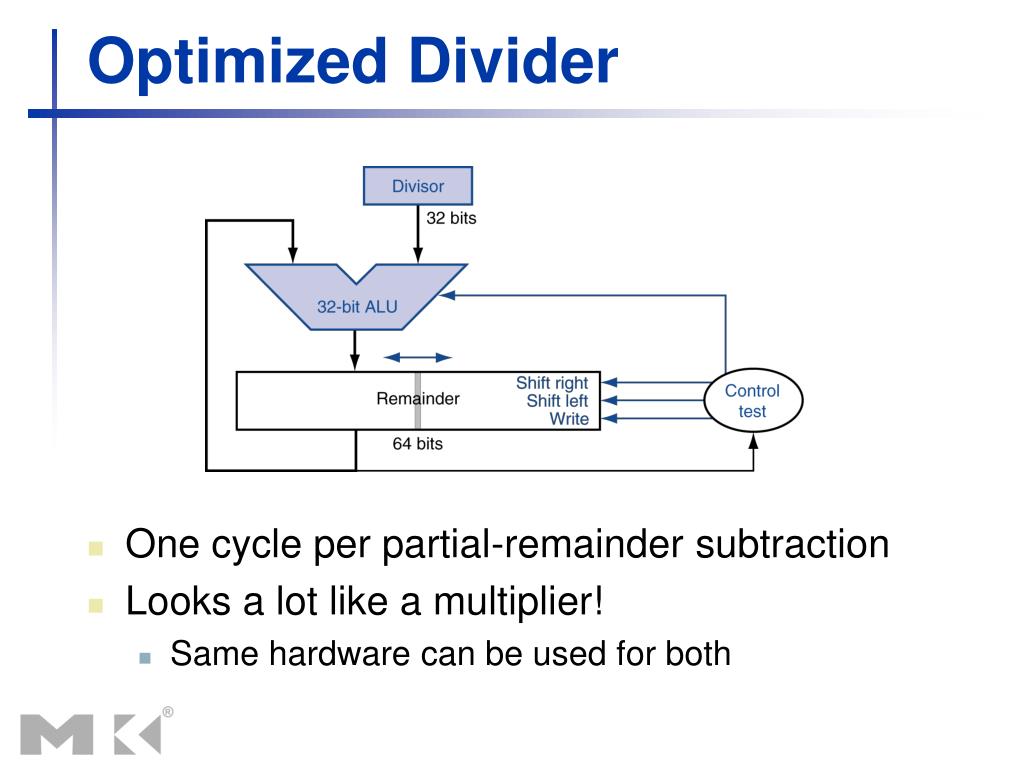 Optimized Divider

Divisor

32 bits

32-bit ALU

Remainder

Shift right
Shift left
Write

Control test

64 bits

One cycle per partial-remainder subtraction

Looks a lot like a multiplier!

Same hardware can be used for both

MK®